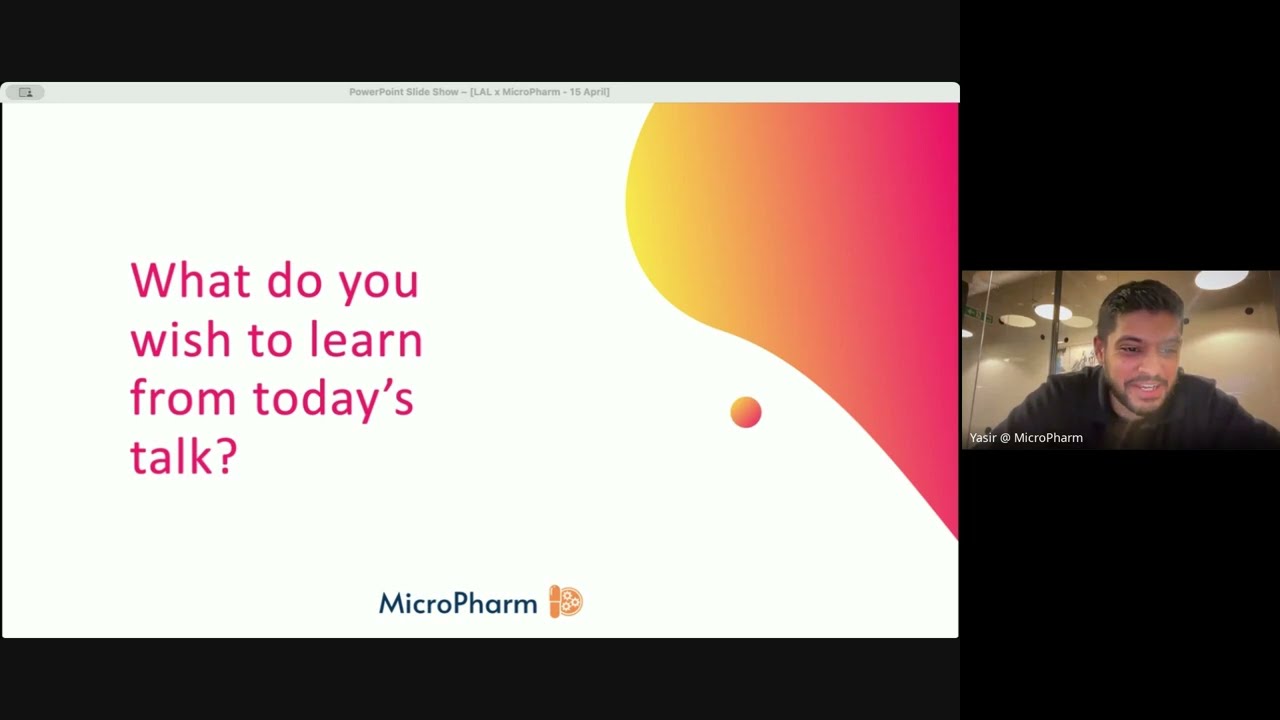 PowerPoint Slide Show – [LAL x MicroPharm - 15 April]

What do you wish to learn from today's talk?

MicroPharm

Yasir @ MicroPharm